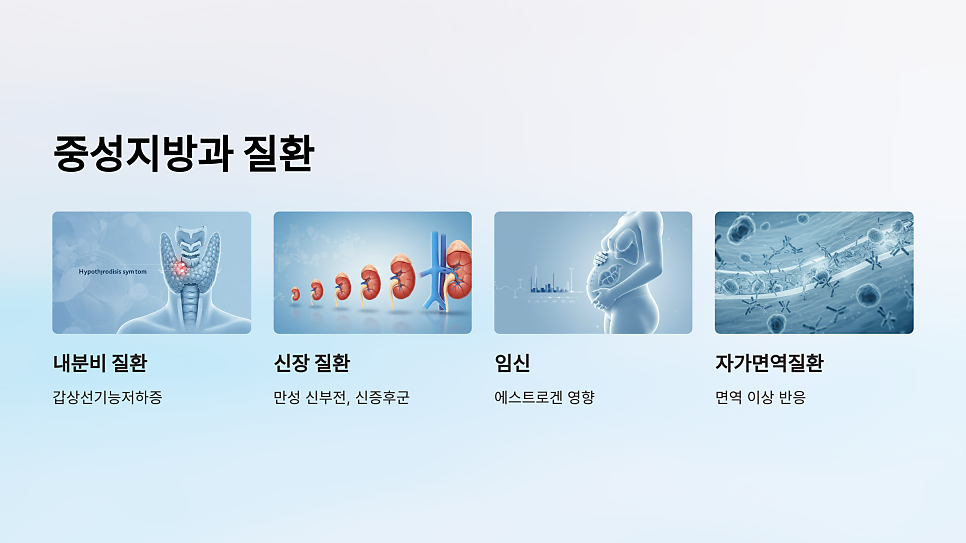 중성지방과 질환

Hypothyrodisis symtom

내분비 질환

갑상선기능저하증

신장 질환

만성 신부전, 신증후군

임신

에스트로겐 영향

자가면역질환

면역 이상 반응